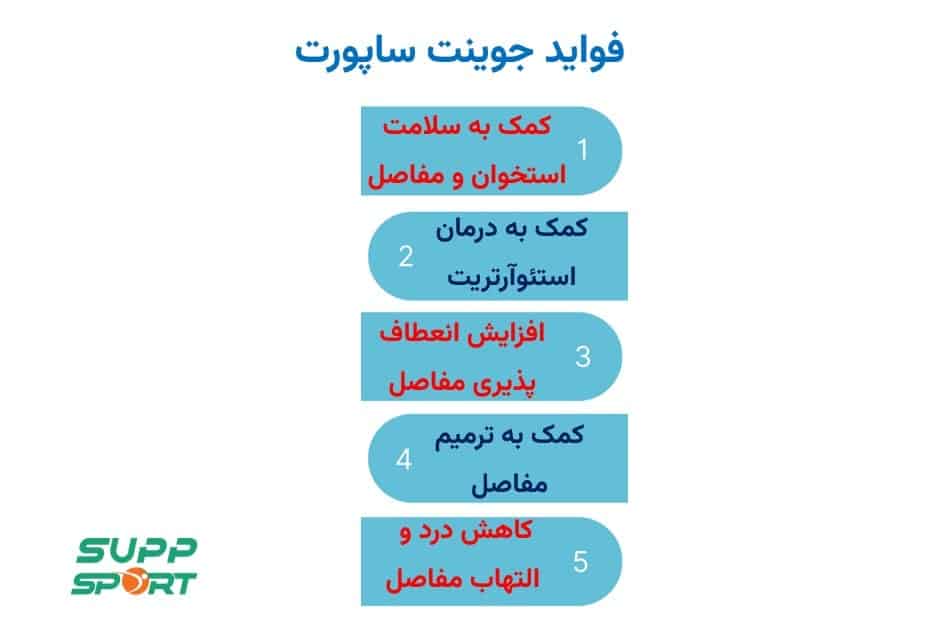 فواید جوینت ساپورت

1
کمک به سلامت استخوان و مفاصل

2
کمک به درمان استئوآرتریت

3
افزایش انعطاف پذیری مفاصل

4
کمک به ترمیم مفاصل

5
کاهش درد و التهاب مفاصل

SUPP SPORT